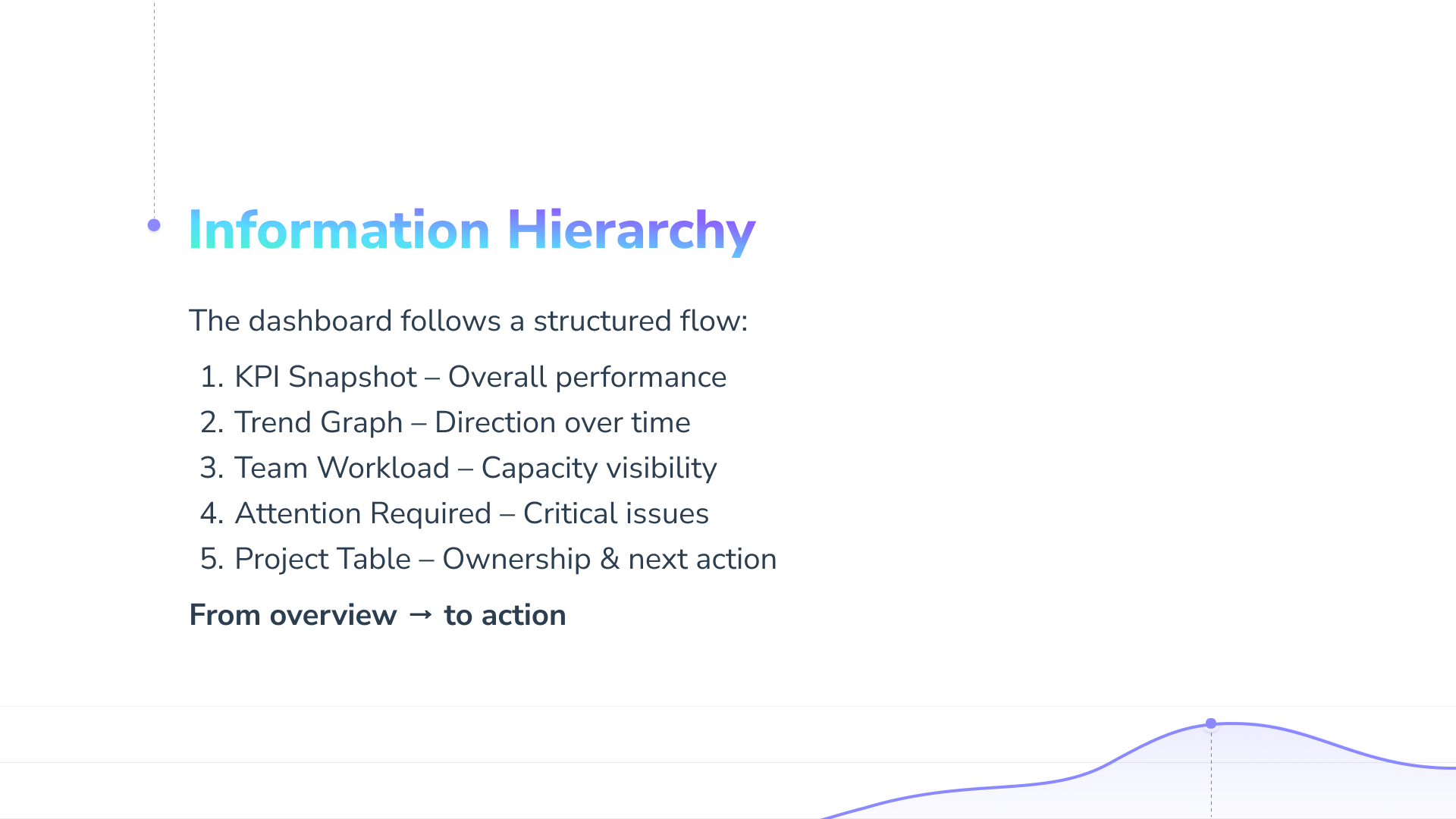 Information Hierarchy

The dashboard follows a structured flow:

1. KPI Snapshot – Overall performance
2. Trend Graph – Direction over time
3. Team Workload – Capacity visibility
4. Attention Required – Critical issues
5. Project Table – Ownership & next action

From overview → to action